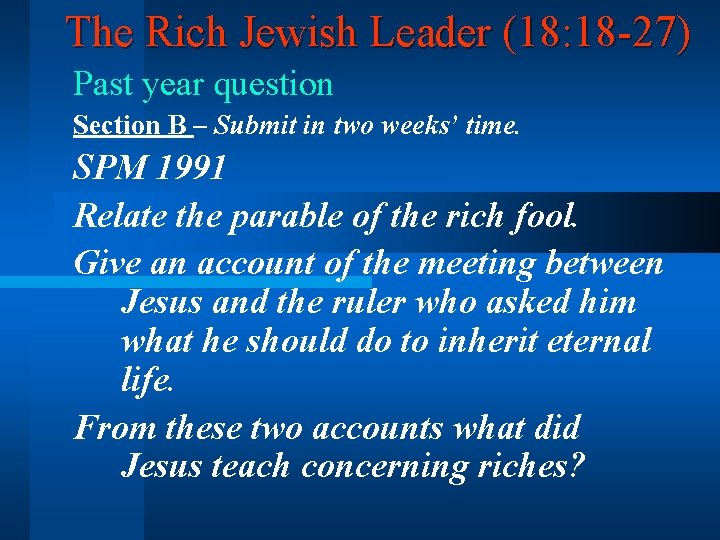 The Rich Jewish Leader (18:18-27)

Past year question

Section B – Submit in two weeks' time.

SPM 1991

Relate the parable of the rich fool.

Give an account of the meeting between Jesus and the ruler who asked him what he should do to inherit eternal life.

From these two accounts what did Jesus teach concerning riches?